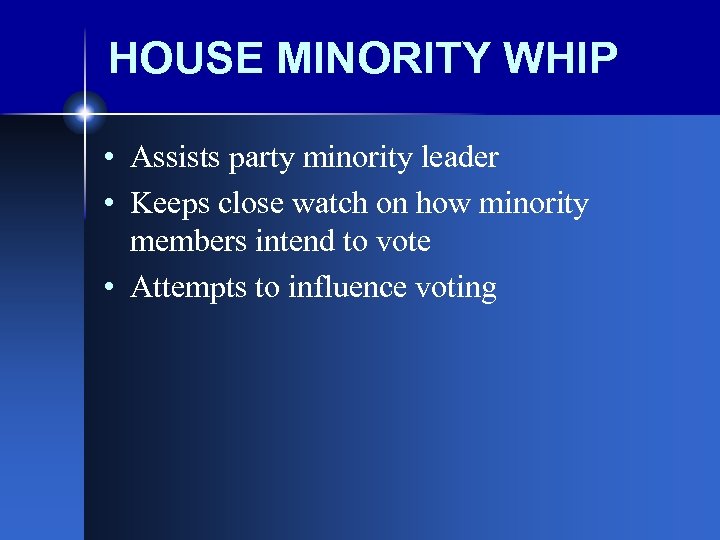 HOUSE MINORITY WHIP

• Assists party minority leader
• Keeps close watch on how minority members intend to vote
• Attempts to influence voting